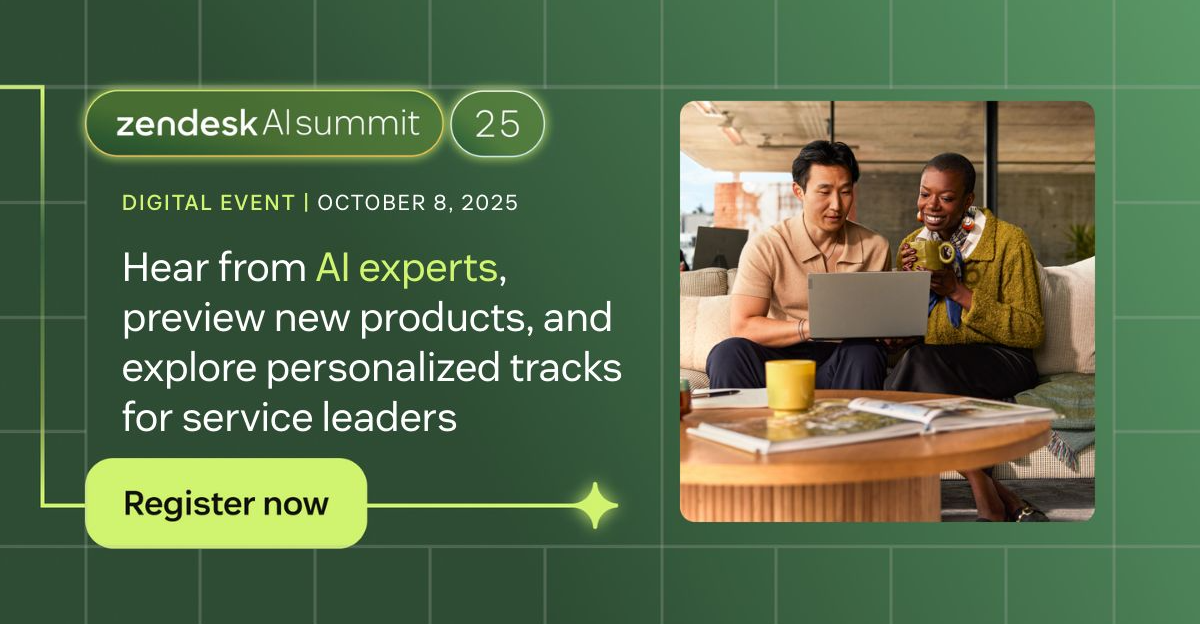 zendesk AI summit 25

DIGITAL EVENT | OCTOBER 8, 2025

Hear from AI experts, preview new products, and explore personalized tracks for service leaders

Register now